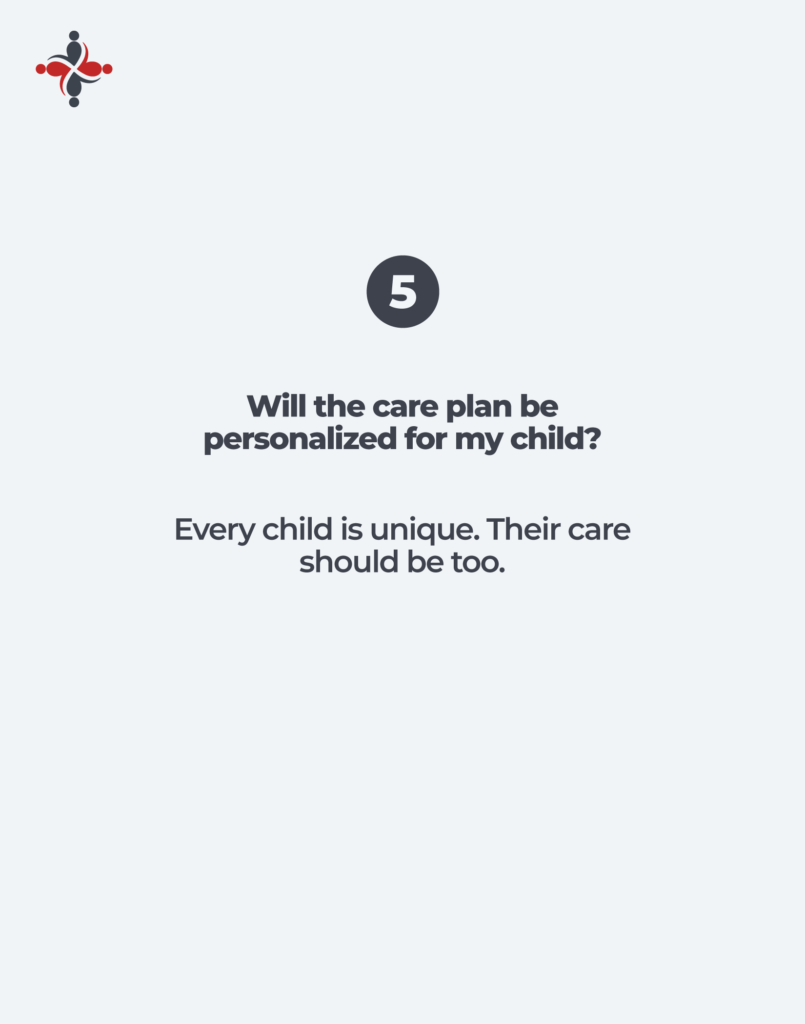 5

Will the care plan be personalized for my child?

Every child is unique. Their care should be too.